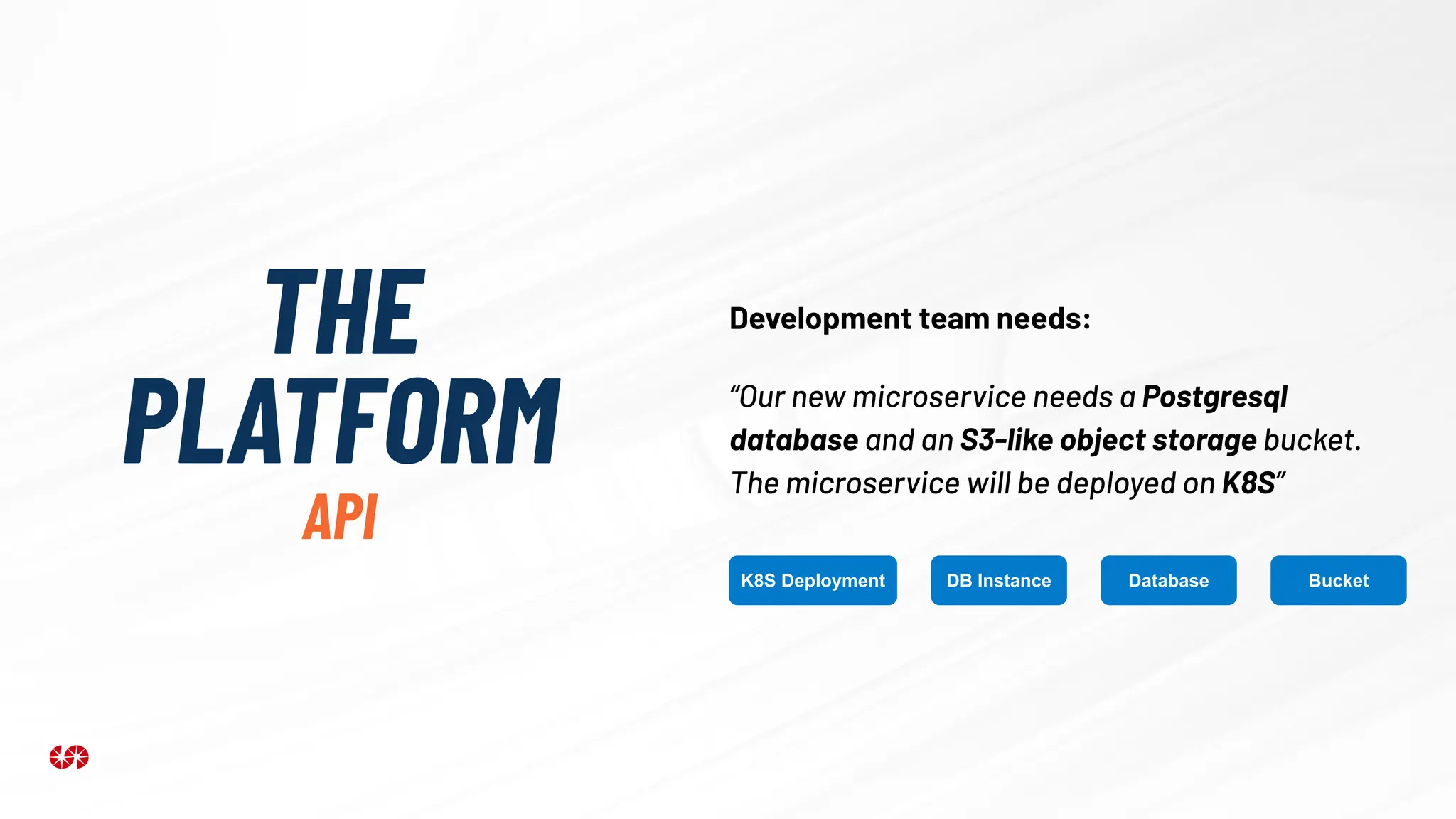 THE PLATFORM
API

Development team needs:

“Our new microservice needs a Postgresql database and an S3-like object storage bucket. The microservice will be deployed on K8S”

K8S Deployment

DB Instance

Database

Bucket